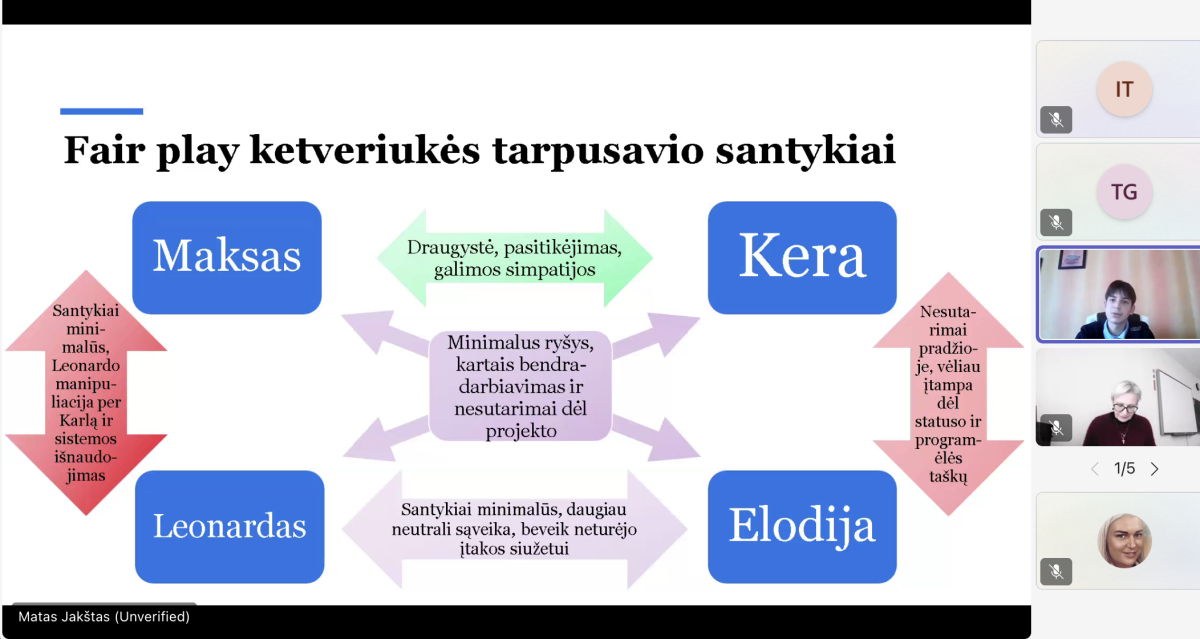 Fair play ketveriukės tarpusavio santykiai

Maksas

Draugystė, pasitikėjimas, galimos simpatijos

Kera

Santykiai minimalūs, Leonardo manipuliacija per Karlą ir sistemos išnaudojimas

Minimalus ryšys, kartais bendradarbiavimas ir nesutarimai dėl projekto

Nesutarimai pradžioje, vėliau įtampa dėl statuso ir programėlės taškų

Leonardas

Santykiai minimalūs, daugiau neutrali sąveika, beveik neturėjo įtakos siužetui

Elodija

Matas Jakštas (Unverified)

IT

TG

1/5